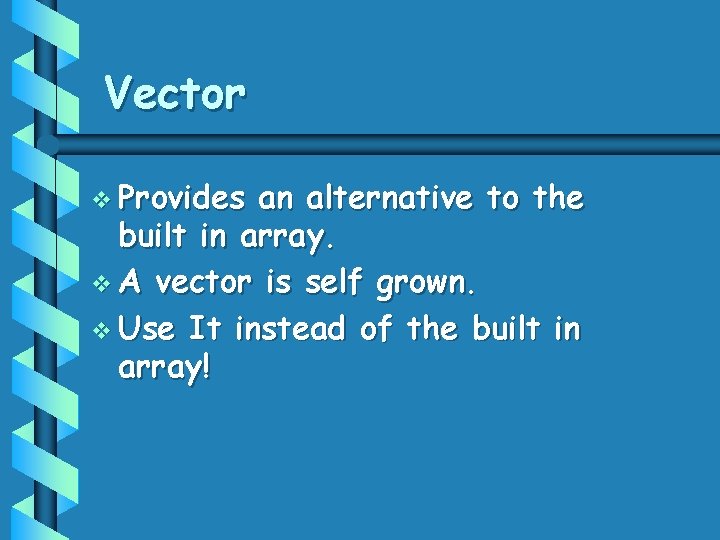 Vector

❖ Provides an alternative to the built in array.

❖ A vector is self grown.

❖ Use It instead of the built in array!